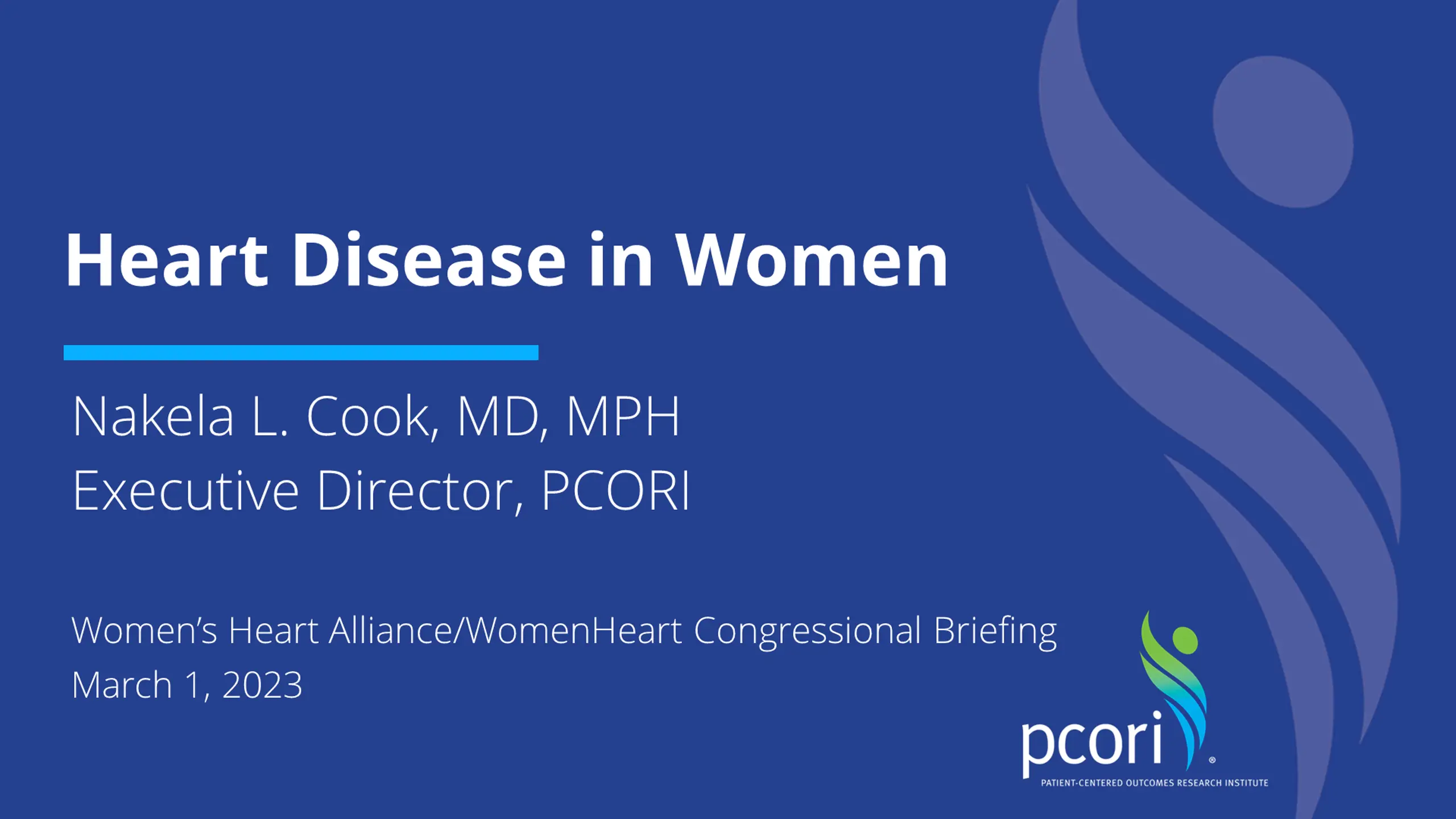 Heart Disease in Women

Nakela L. Cook, MD, MPH
Executive Director, PCORI

Women's Heart Alliance/WomenHeart Congressional Briefing
March 1, 2023

pcori®
PATIENT-CENTERED OUTCOMES RESEARCH INSTITUTE